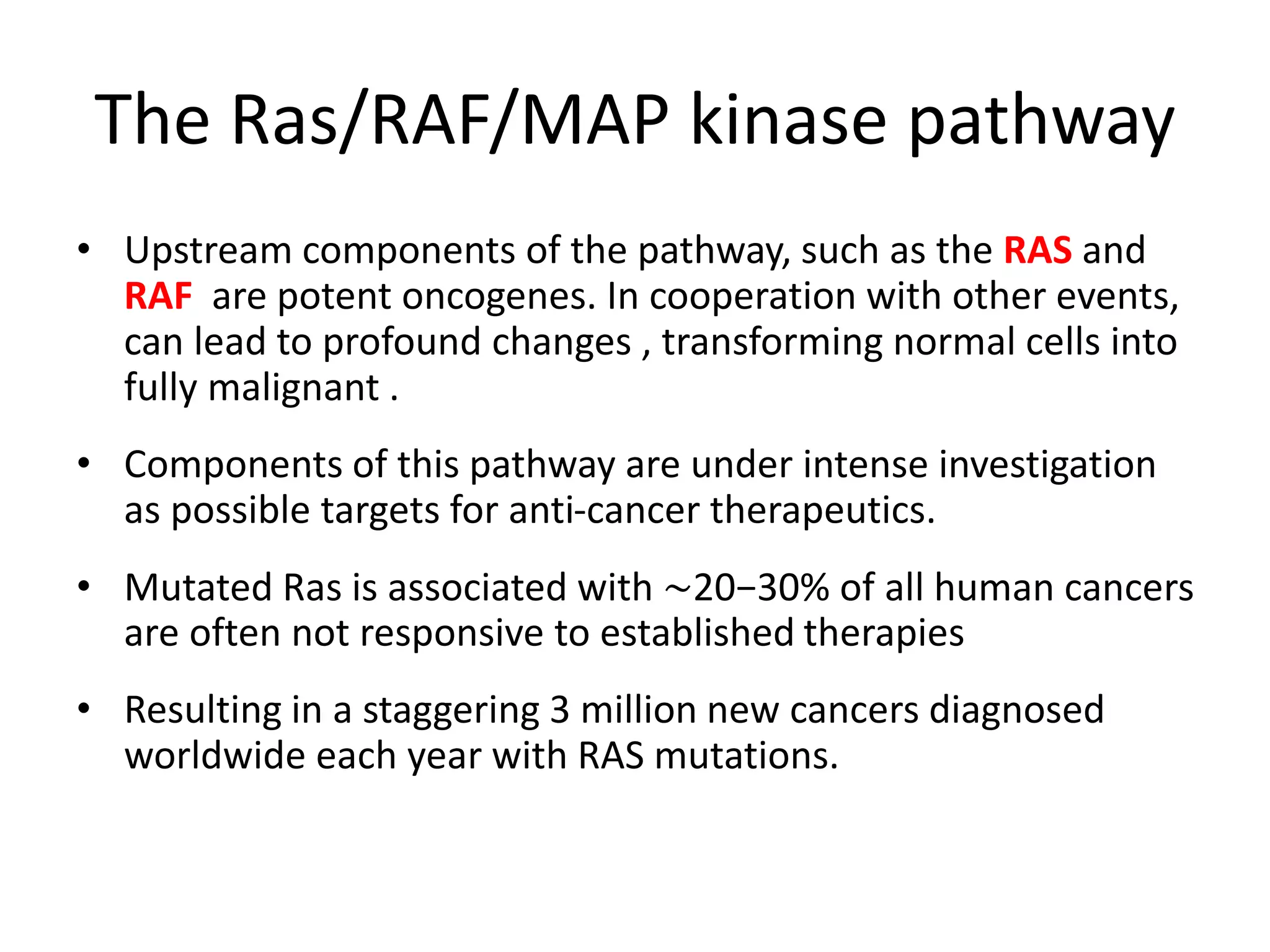 The Ras/RAF/MAP kinase pathway

• Upstream components of the pathway, such as the RAS and RAF are potent oncogenes. In cooperation with other events, can lead to profound changes , transforming normal cells into fully malignant .

• Components of this pathway are under intense investigation as possible targets for anti-cancer therapeutics.

• Mutated Ras is associated with ∼20−30% of all human cancers are often not responsive to established therapies

• Resulting in a staggering 3 million new cancers diagnosed worldwide each year with RAS mutations.